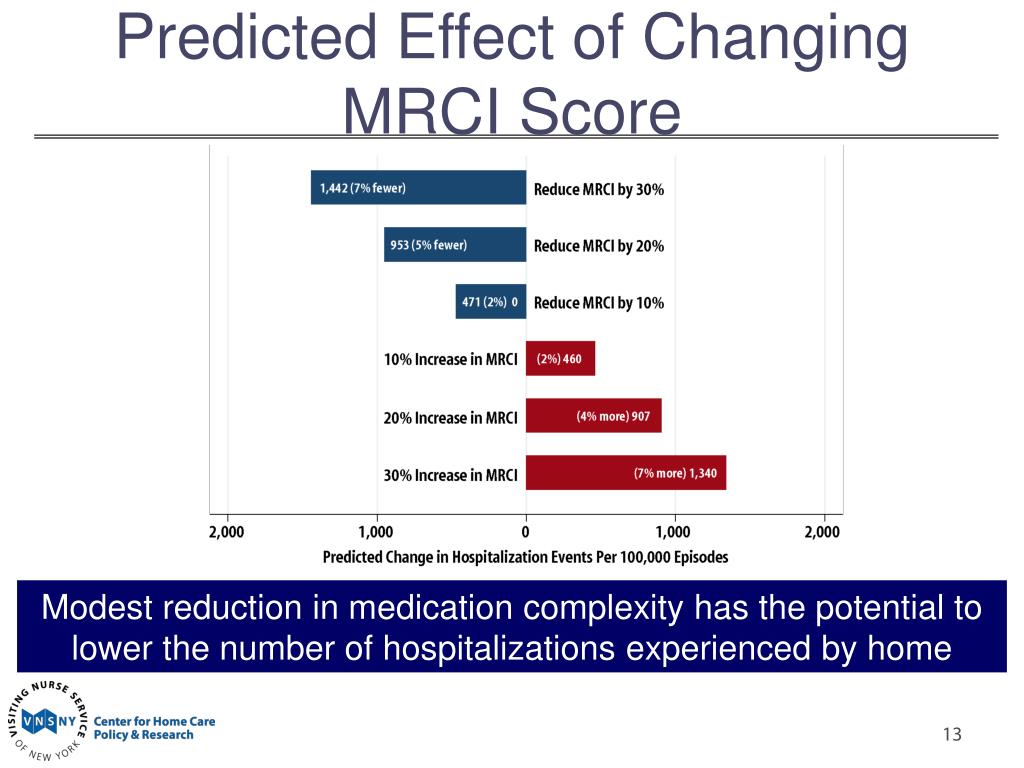 Predicted Effect of Changing MRCI Score

1,442 (7% fewer)
Reduce MRCI by 30%
953 (5% fewer)
Reduce MRCI by 20%
471 (2%) 0
Reduce MRCI by 10%
10% Increase in MRCI
(2%) 460
20% Increase in MRCI
(4% more) 907
30% Increase in MRCI
(7% more) 1,340

2,000 1,000 0 1,000 2,000
Predicted Change in Hospitalization Events Per 100,000 Episodes

Modest reduction in medication complexity has the potential to lower the number of hospitalizations experienced by home

VISITING NURSE SERVICE OF NEW YORK
VNSNY Center for Home Care Policy & Research

13